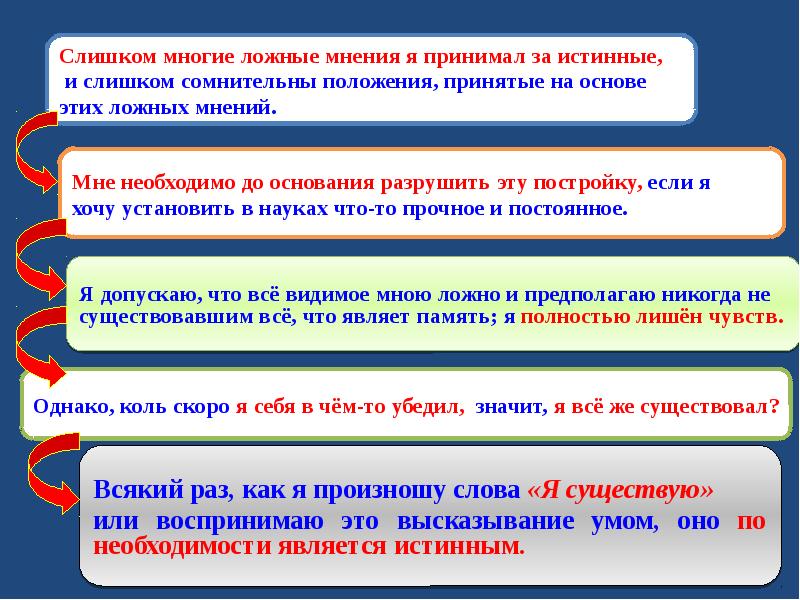 Слишком многие ложные мнения я принимал за истинные, и слишком сомнительны положения, принятые на основе этих ложных мнений.

Мне необходимо до основания разрушить эту постройку, если я хочу установить в науках что-то прочное и постоянное.

Я допускаю, что всё видимое мною ложно и предполагаю никогда не существовавшим всё, что являет память; я полностью лишён чувств.

Однако, коль скоро я себя в чём-то убедил, значит, я всё же существовал?

Всякий раз, как я произношу слова «Я существую» или воспринимаю это высказывание умом, оно по необходимости является истинным.